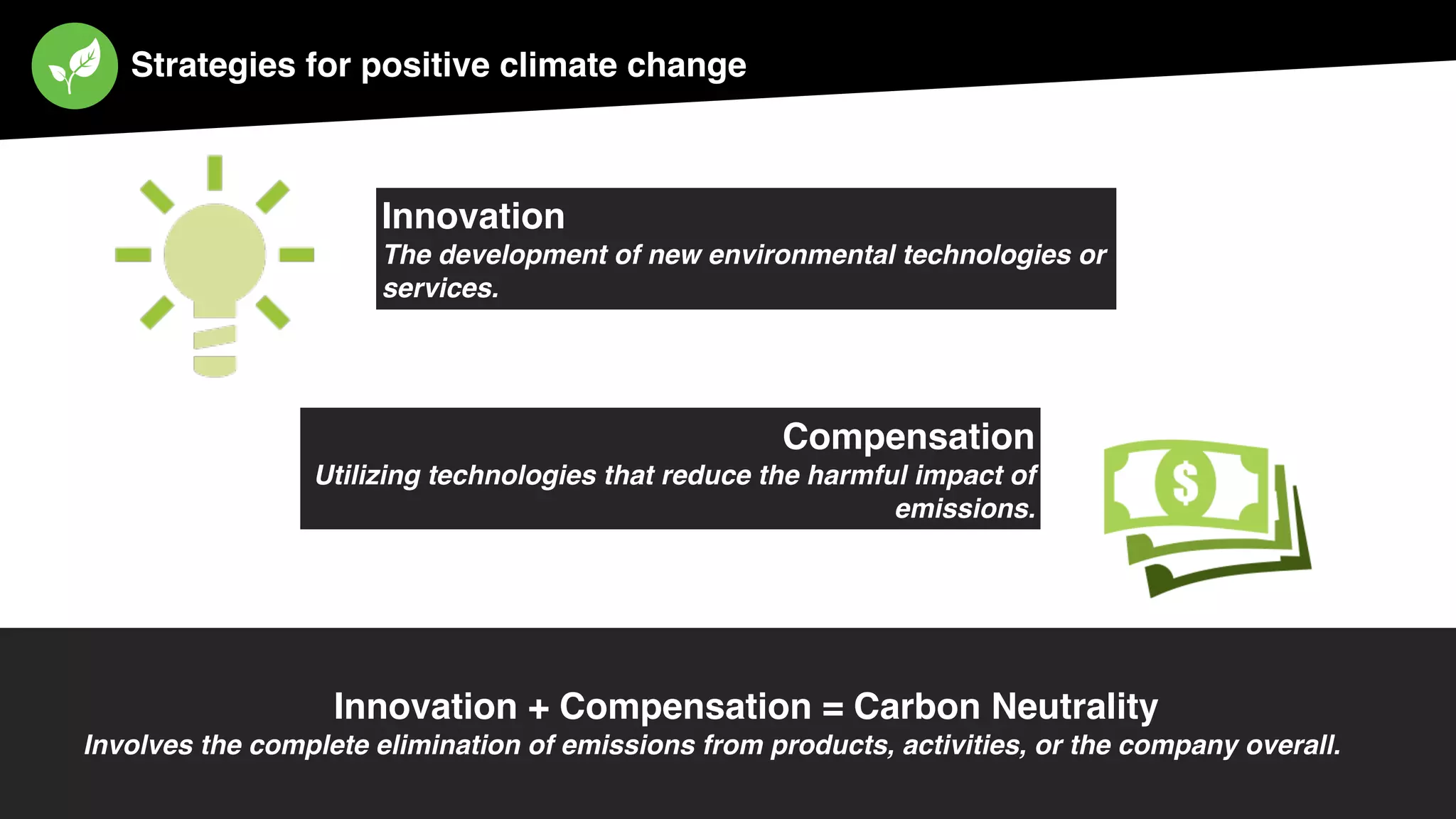 Strategies for positive climate change

Innovation
The development of new environmental technologies or services.

Compensation
Utilizing technologies that reduce the harmful impact of emissions.

$

Innovation + Compensation = Carbon Neutrality
Involves the complete elimination of emissions from products, activities, or the company overall.